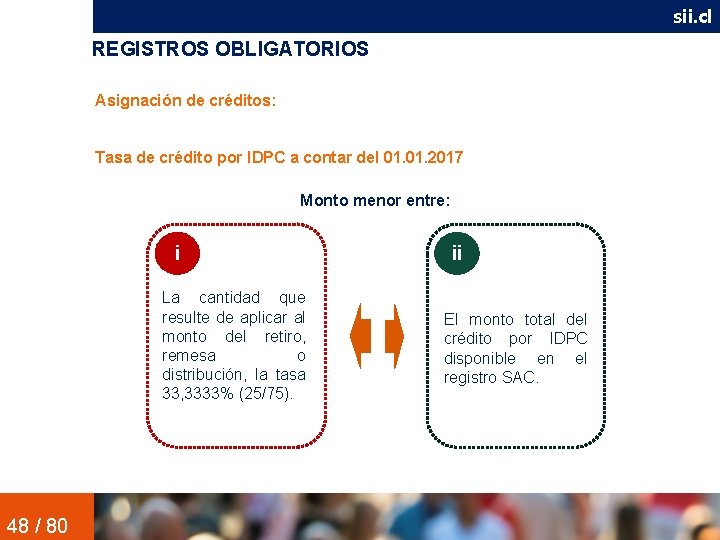 sii.cl

REGISTROS OBLIGATORIOS

Asignación de créditos:

Tasa de crédito por IDPC a contar del 01.01.2017

Monto menor entre:

i

La cantidad que resulte de aplicar al monto del retiro, remesa o distribución, la tasa 33,3333% (25/75).

ii

El monto total del crédito por IDPC disponible en el registro SAC.

48 / 80